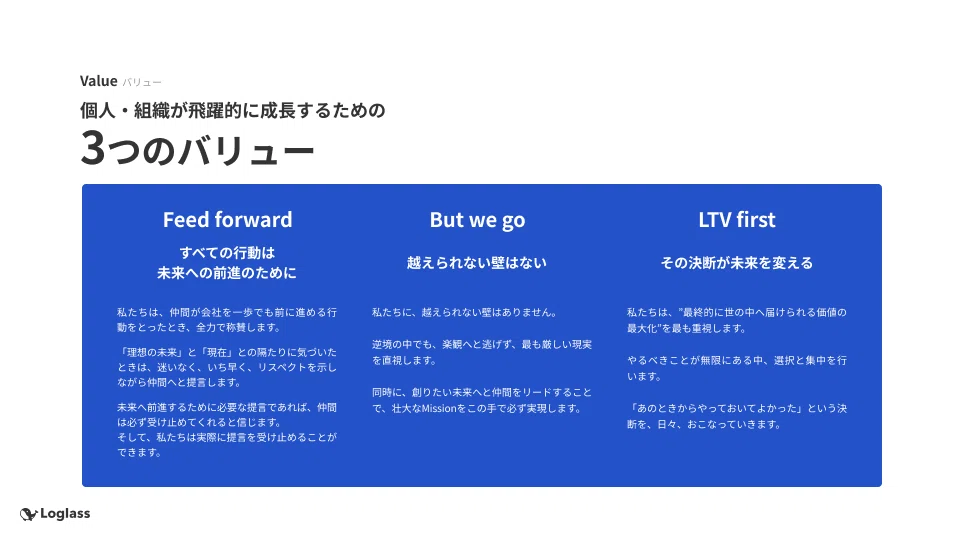 Value バリュー

個人・組織が飛躍的に成長するための

3つのバリュー

Feed forward

すべての行動は
未来への前進のために

私たちは、仲間が会社を一歩でも前に進める行動をとったとき、全力で称賛します。

「理想の未来」と「現在」との隔たりに気づいたときは、迷いなく、いち早く、リスペクトを示しながら仲間へと提言します。

未来へ前進するために必要な提言であれば、仲間は必ず受け止めてくれると信じます。
そして、私たちは実際に提言を受け止めることができます。

But we go

越えられない壁はない

私たちに、越えられない壁はありません。

逆境の中でも、楽観へと逃げず、最も厳しい現実を直視します。

同時に、創りたい未来へと仲間をリードすることで、壮大なMissionをこの手で必ず実現します。

LTV first

その決断が未来を変える

私たちは、"最終的に世の中へ届けられる価値の最大化"を最も重視します。

やるべきことが無限にある中、選択と集中を行います。

「あのときからやっておいてよかった」という決断を、日々、おこなっていきます。

Loglass